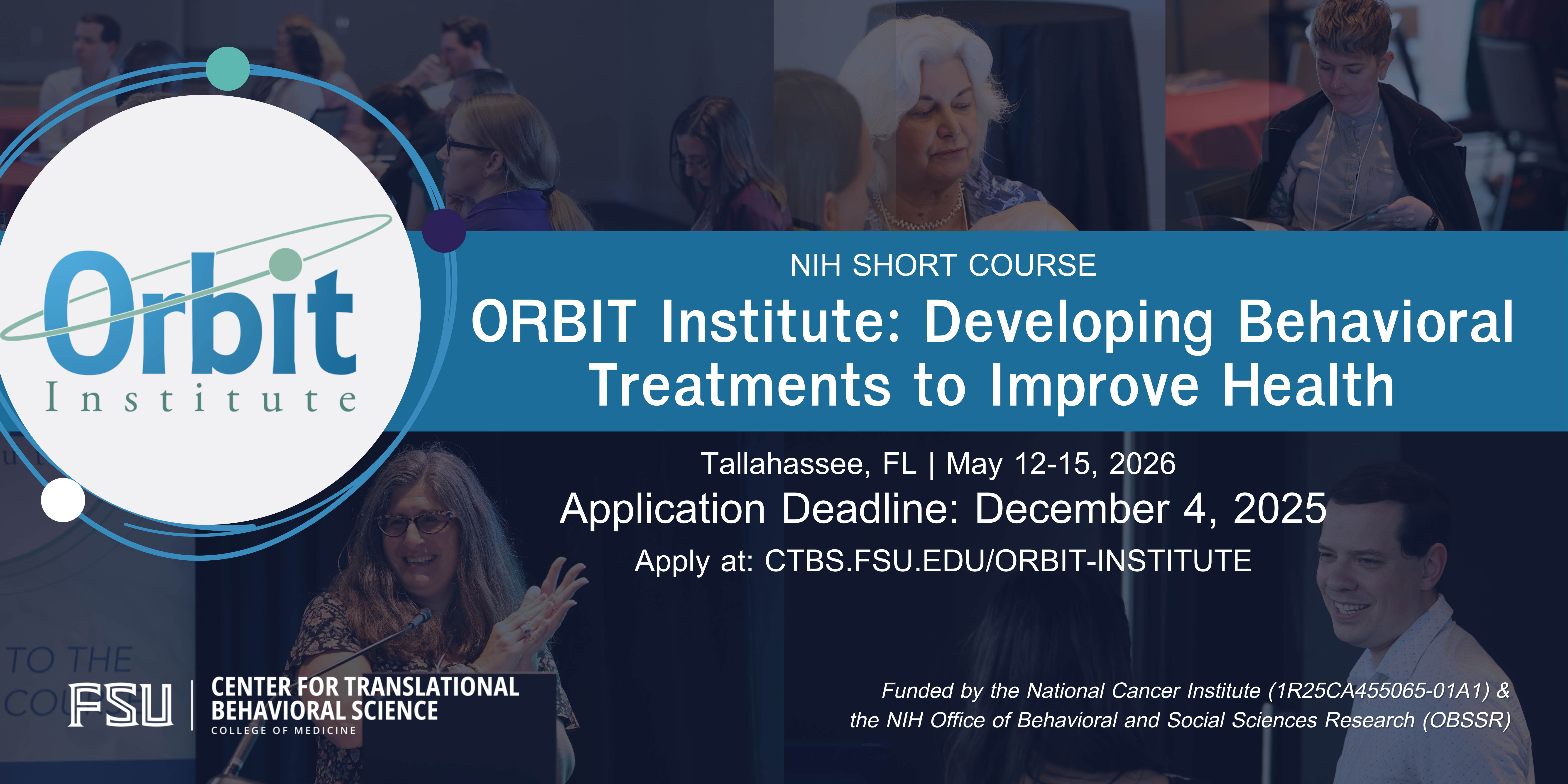 Orbit
Institute

NIH SHORT COURSE

ORBIT Institute: Developing Behavioral Treatments to Improve Health

Tallahassee, FL | May 12-15, 2026

Application Deadline: December 4, 2025

Apply at: CTBS.FSU.EDU/ORBIT-INSTITUTE

TO THE
CO

FSU | CENTER FOR TRANSLATIONAL BEHAVIORAL SCIENCE
COLLEGE OF MEDICINE

Funded by the National Cancer Institute (1R25CA455065-01A1) & the NIH Office of Behavioral and Social Sciences Research (OBSSR)